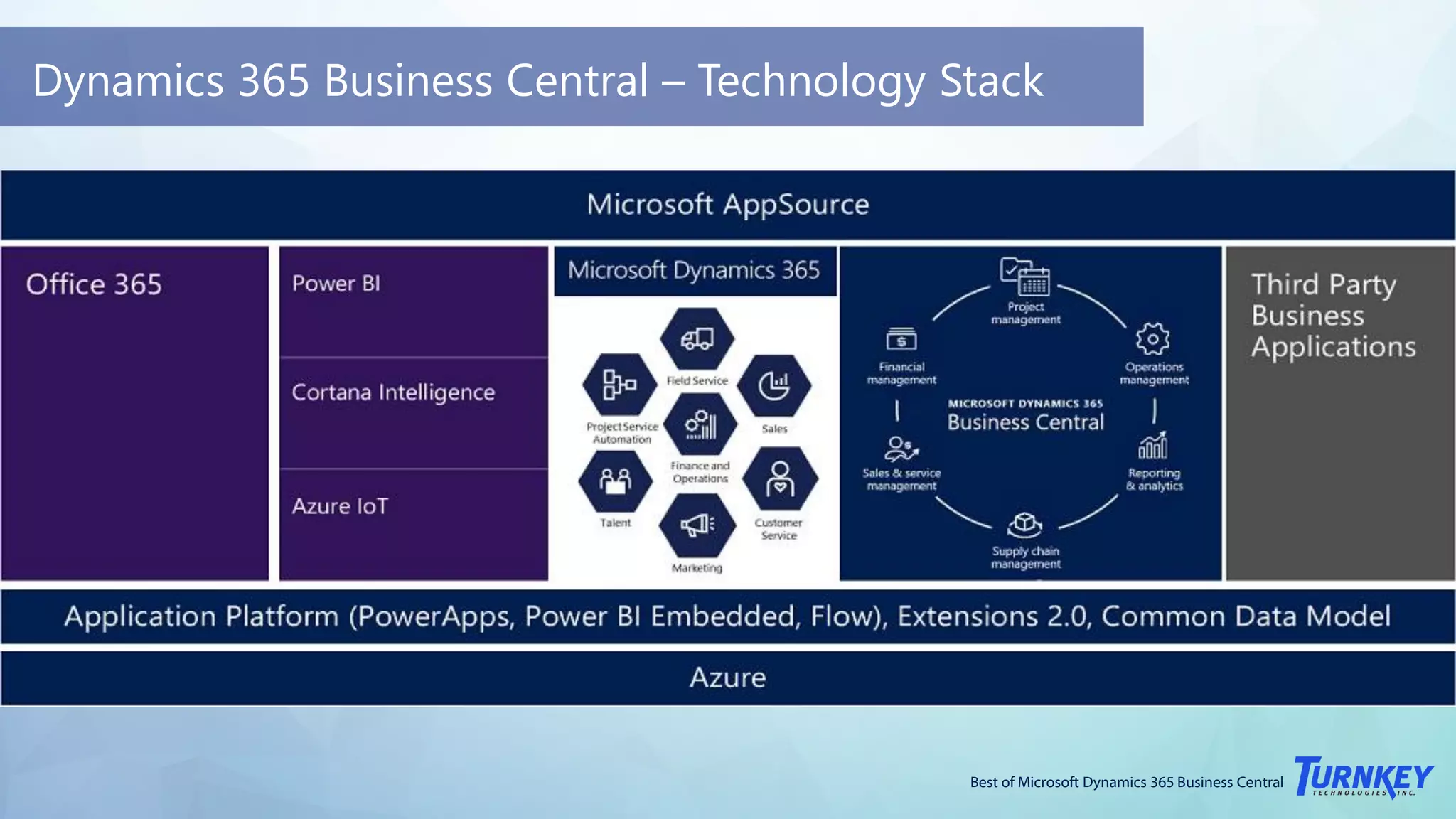 Dynamics 365 Business Central – Technology Stack

Microsoft AppSource

Office 365

Power BI

Cortana Intelligence

Azure IoT

Microsoft Dynamics 365

Field Service

Project Service Automation

Sales

Finance and Operations

Talent

Customer Service

Marketing

Project management

Financial management

Operations management

MICROSOFT DYNAMICS 365

Business Central

Sales & service management

Reporting & analytics

Supply chain management

Third Party Business Applications

Application Platform (PowerApps, Power BI Embedded, Flow), Extensions 2.0, Common Data Model

Azure

Best of Microsoft Dynamics 365 Business Central

TURNKEY TECHNOLOGIES INC.